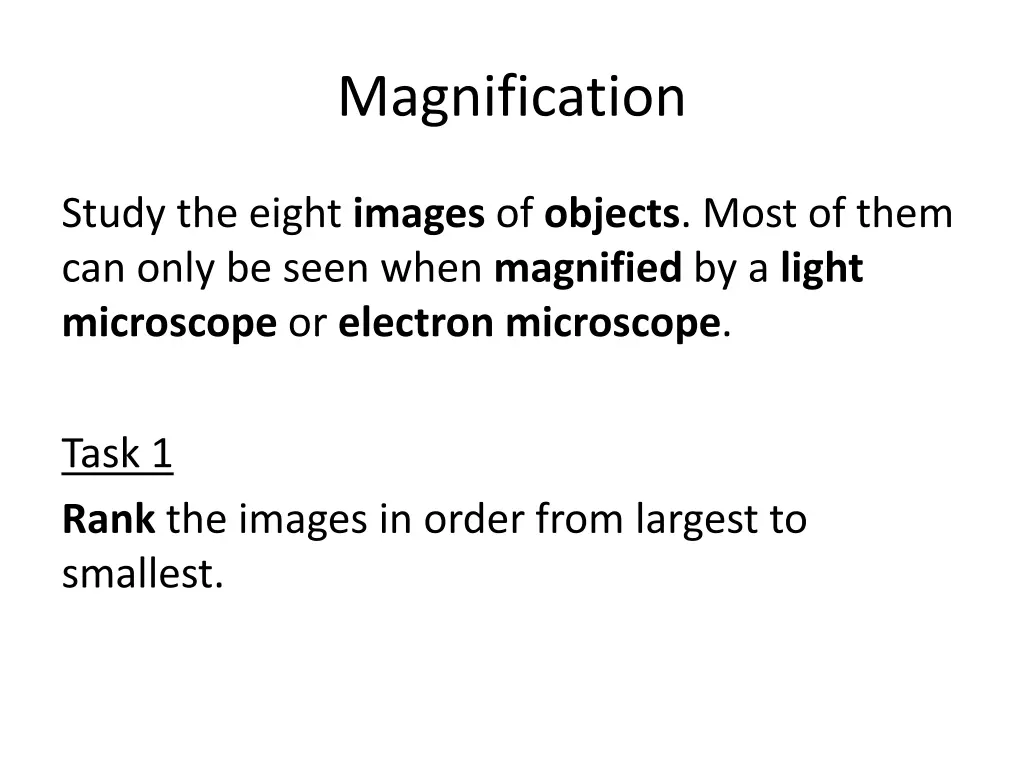 Magnification

Study the eight images of objects. Most of them can only be seen when magnified by a light microscope or electron microscope.

Task 1

Rank the images in order from largest to smallest.